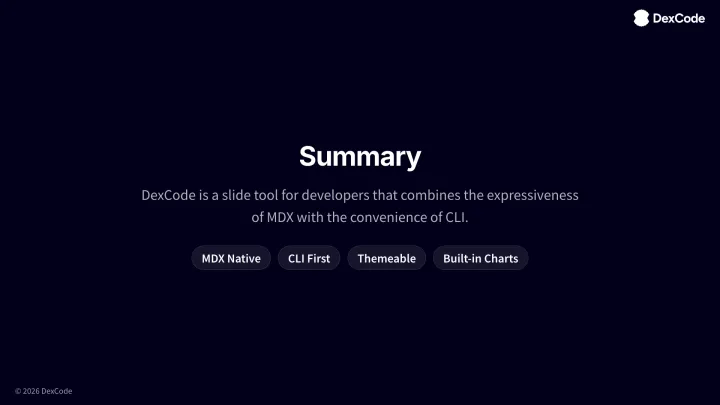 DexCode

Summary

DexCode is a slide tool for developers that combines the expressiveness of MDX with the convenience of CLI.

MDX Native
CLI First
Themeable
Built-in Charts

© 2026 DexCode